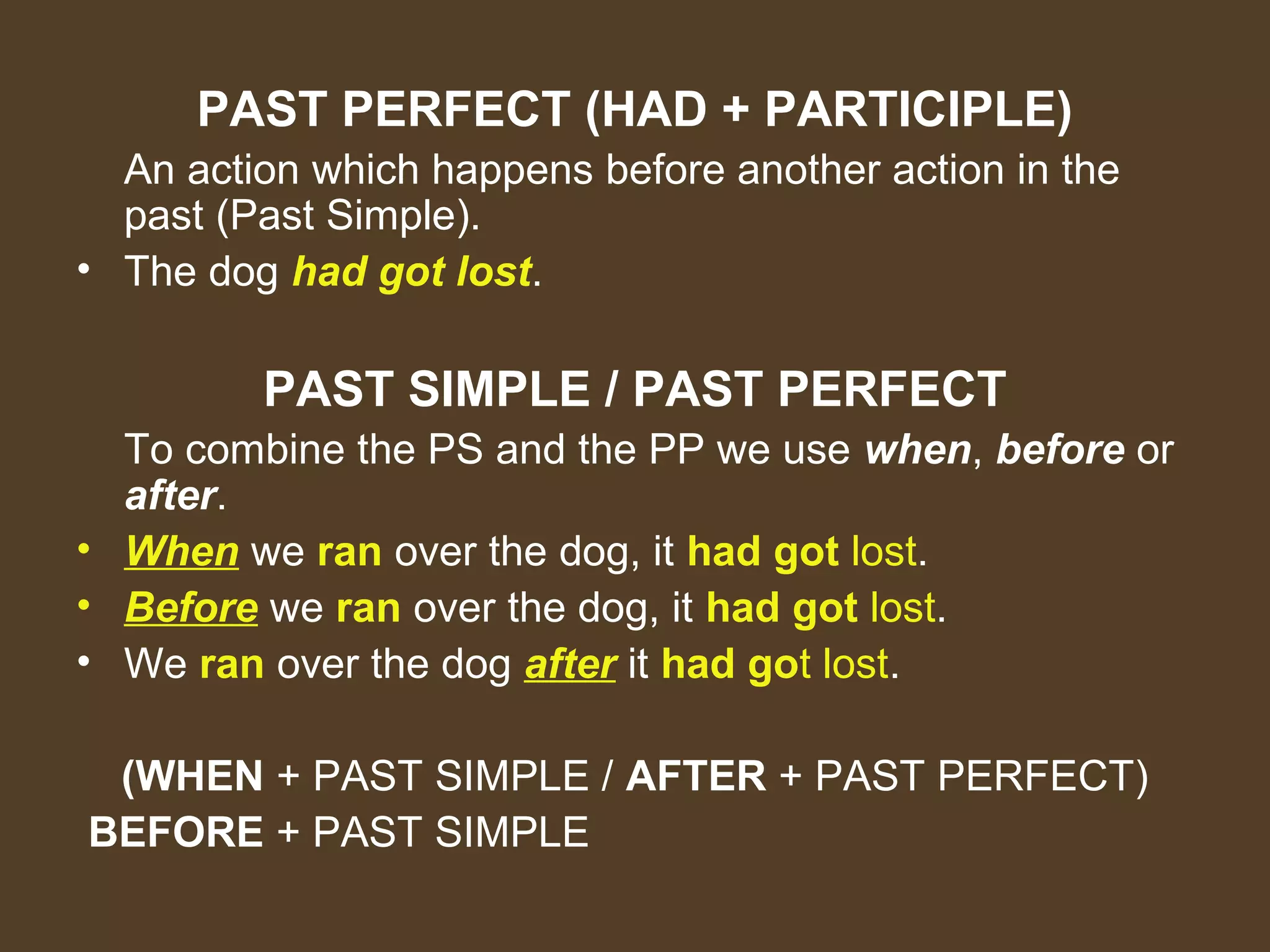 PAST PERFECT (HAD + PARTICIPLE)

An action which happens before another action in the past (Past Simple).

• The dog had got lost.

PAST SIMPLE / PAST PERFECT

To combine the PS and the PP we use when, before or after.

• When we ran over the dog, it had got lost.
• Before we ran over the dog, it had got lost.
• We ran over the dog after it had got lost.

(WHEN + PAST SIMPLE / AFTER + PAST PERFECT)
BEFORE + PAST SIMPLE